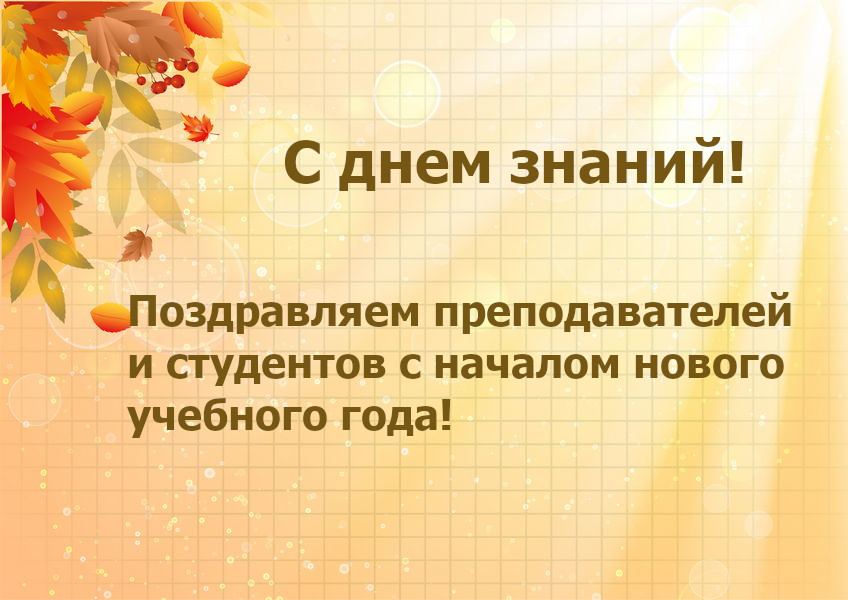 С днем знаний!

Поздравляем преподавателей и студентов с началом нового учебного года!